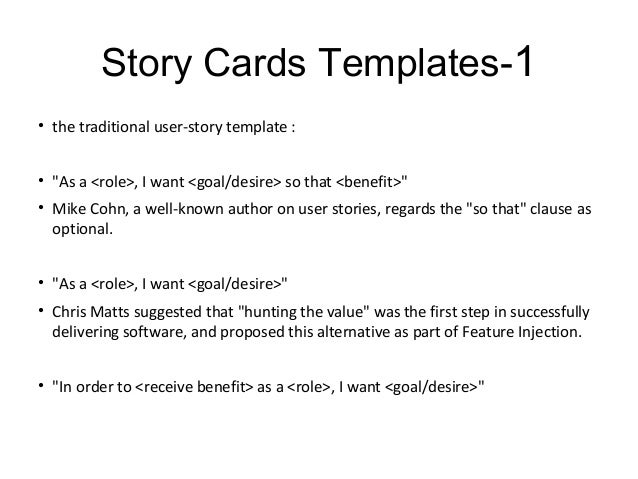 Story Cards Templates-1

• the traditional user-story template :

• "As a <role>, I want <goal/desire> so that <benefit>"
• Mike Cohn, a well-known author on user stories, regards the "so that" clause as optional.

• "As a <role>, I want <goal/desire>"
• Chris Matts suggested that "hunting the value" was the first step in successfully delivering software, and proposed this alternative as part of Feature Injection.

• "In order to <receive benefit> as a <role>, I want <goal/desire>"